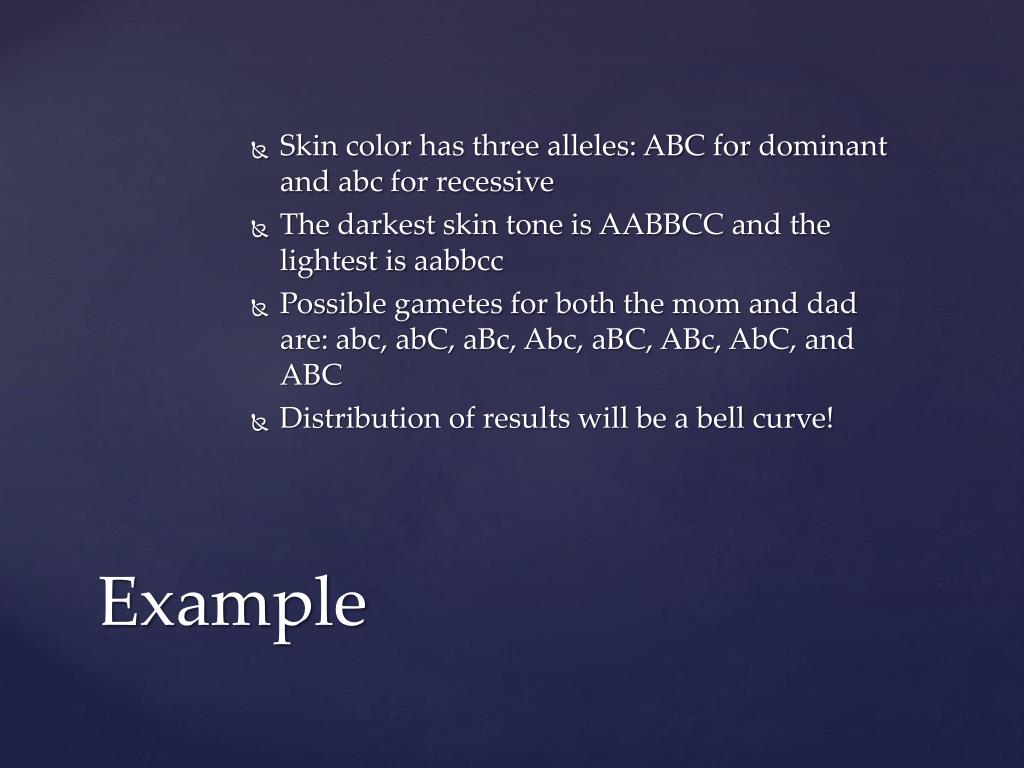 Skin color has three alleles: ABC for dominant and abc for recessive

The darkest skin tone is AABBCC and the lightest is aabbcc

Possible gametes for both the mom and dad are: abc, abC, aBc, Abc, aBC, ABc, AbC, and ABC

Distribution of results will be a bell curve!

Example